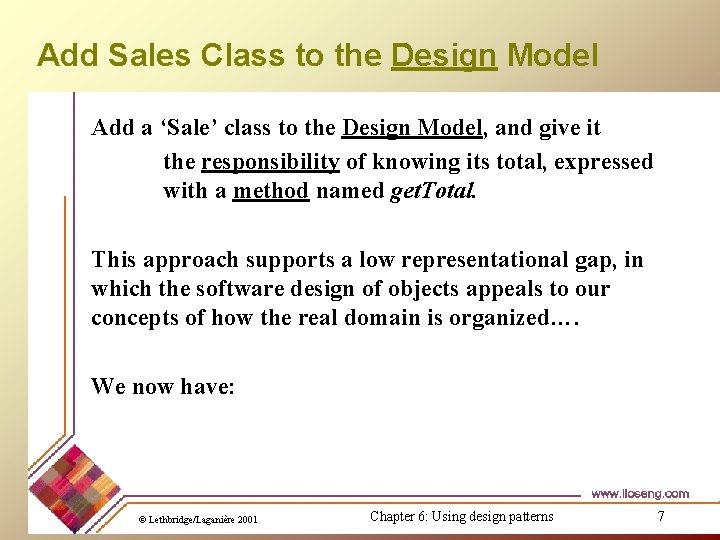 Add Sales Class to the Design Model

Add a ‘Sale’ class to the Design Model, and give it the responsibility of knowing its total, expressed with a method named getTotal.

This approach supports a low representational gap, in which the software design of objects appeals to our concepts of how the real domain is organized.…

We now have:

www.lloseng.com

© Lethbridge/Laganière 2001

Chapter 6: Using design patterns

7